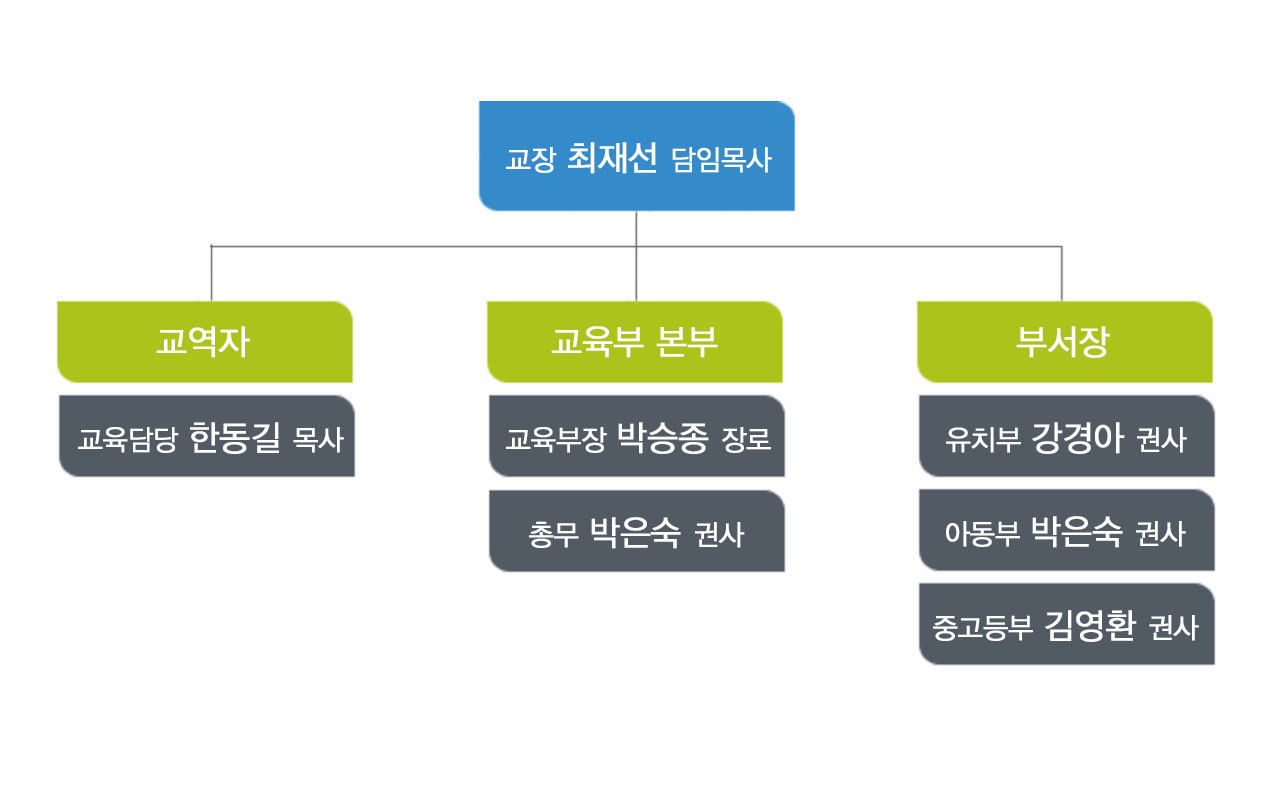 교장 최재선 담임목사

교역자

교육담당 한동길 목사

교육부 본부

교육부장 박승종 장로

총무 박은숙 권사

부서장

유치부 강경아 권사

아동부 박은숙 권사

중고등부 김영환 권사